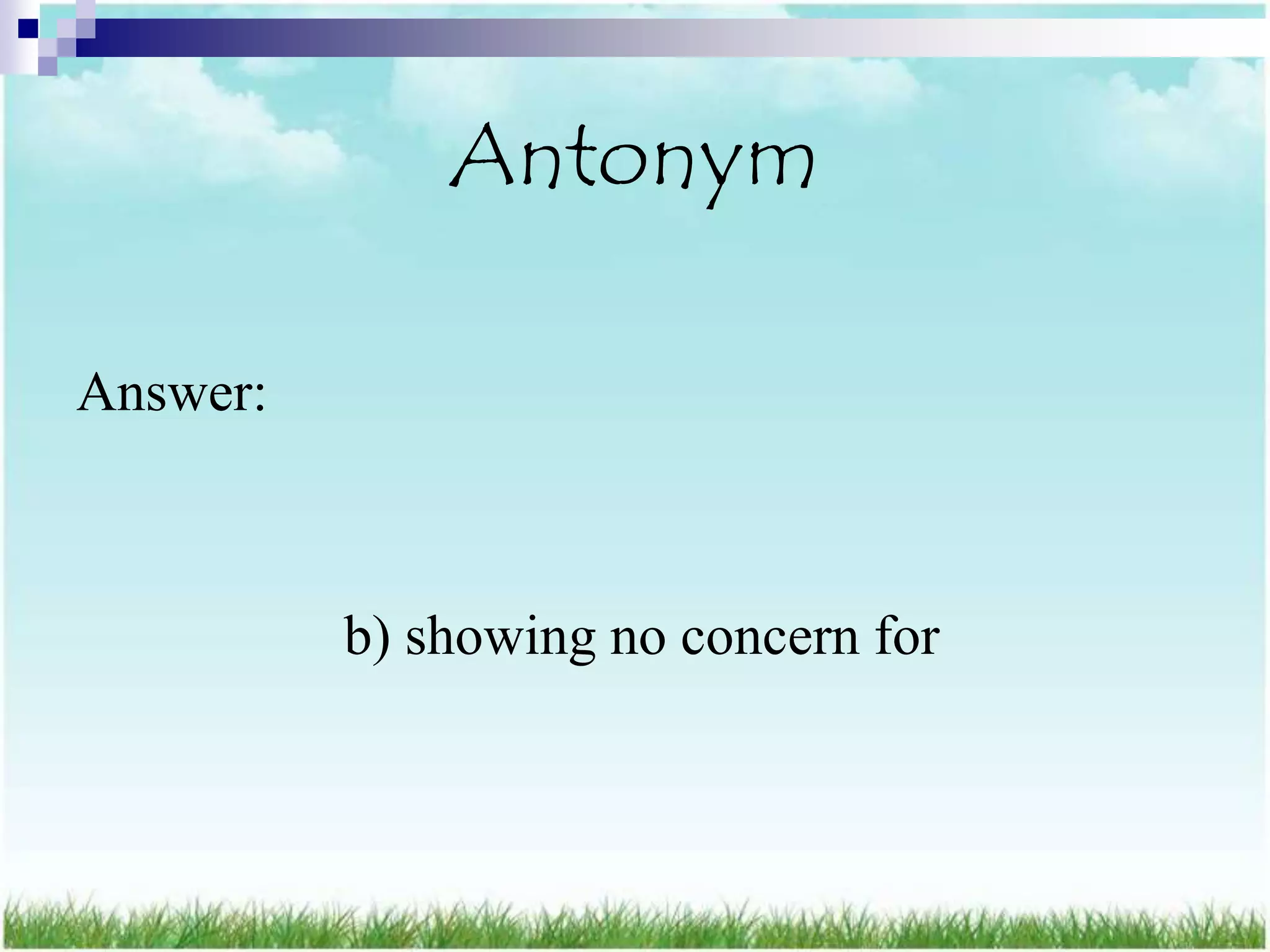 Antonym

Answer:

b) showing no concern for